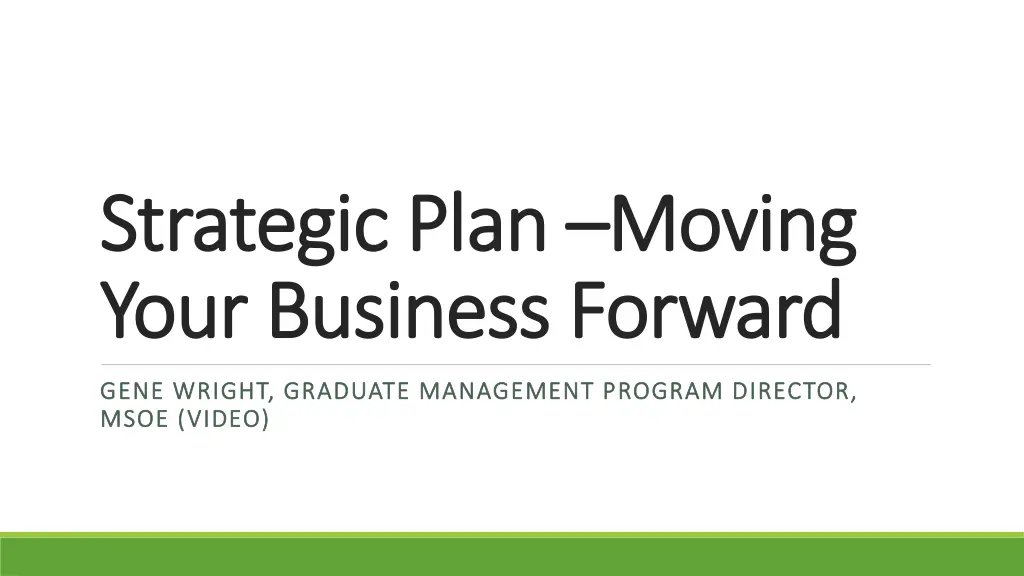 Strategic Plan –Moving Your Business Forward

GENE WRIGHT, GRADUATE MANAGEMENT PROGRAM DIRECTOR, MSOE (VIDEO)